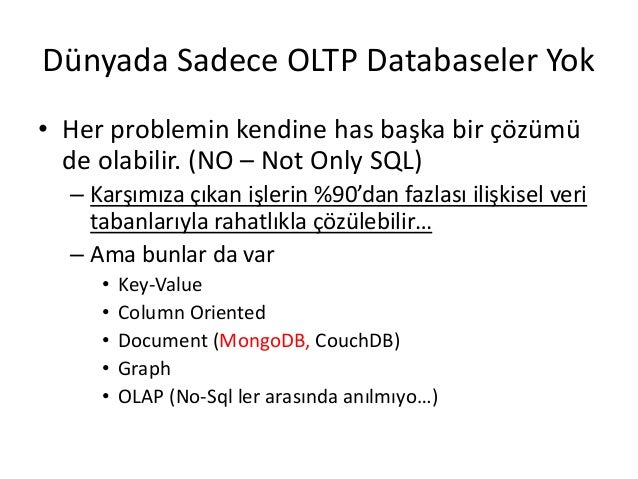 Dünyada Sadece OLTP Databaseler Yok

• Her problemin kendine has başka bir çözümü de olabilir. (NO – Not Only SQL)
– Karşımıza çıkan işlerin %90'dan fazlası ilişkisel veri tabanlarıyla rahatlıkla çözülebilir…
– Ama bunlar da var
• Key-Value
• Column Oriented
• Document (MongoDB, CouchDB)
• Graph
• OLAP (No-Sql ler arasında anılmıyo…)